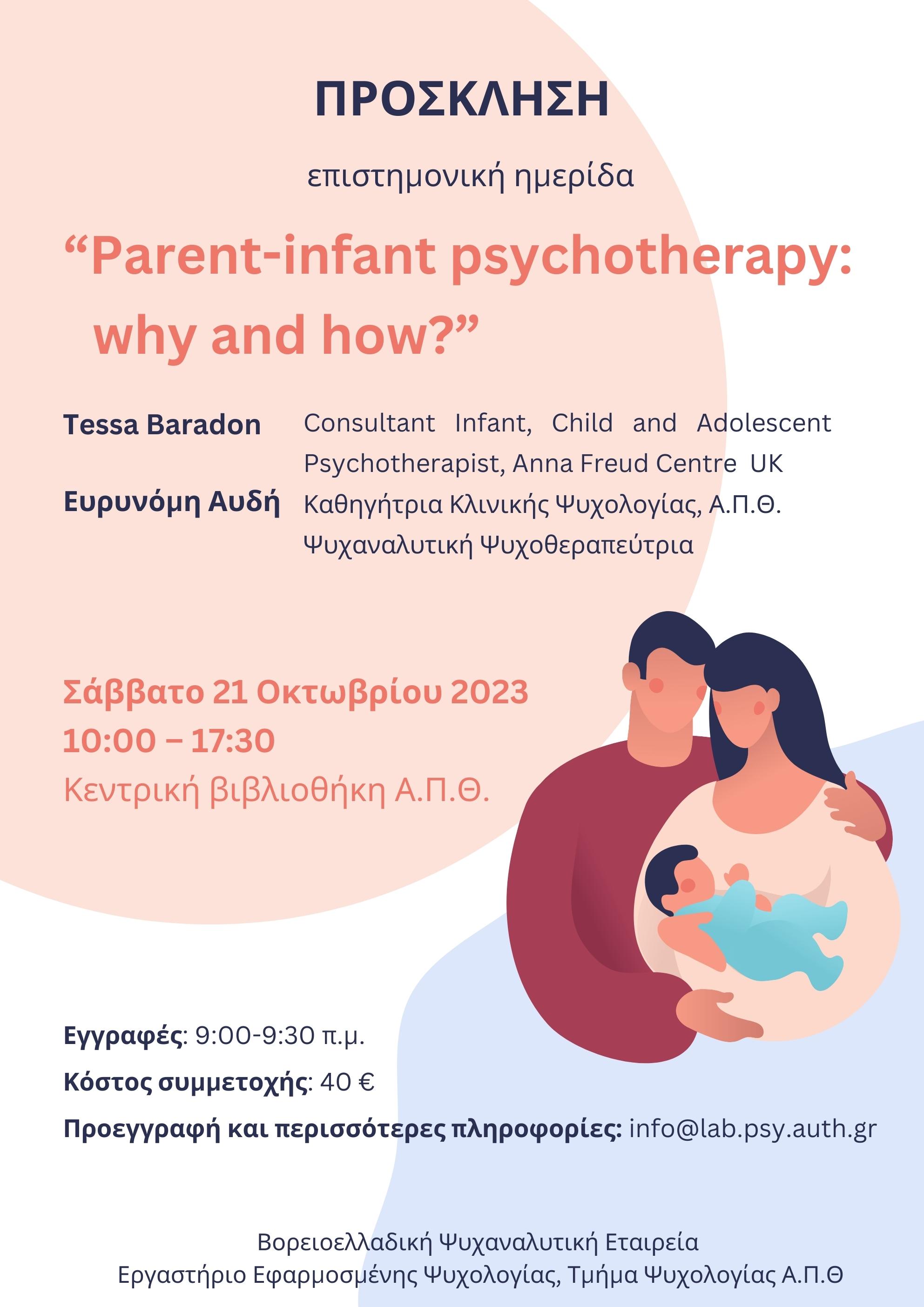 ΠΡΟΣΚΛΗΣΗ

επιστημονική ημερίδα

“Parent-infant psychotherapy: why and how?”

Tessa Baradon Consultant Infant, Child and Adolescent Psychotherapist, Anna Freud Centre UK

Ευρυνόμη Αυδή Καθηγήτρια Κλινικής Ψυχολογίας, Α.Π.Θ. Ψυχαναλυτική Ψυχοθεραπεύτρια

Σάββατο 21 Οκτωβρίου 2023
10:00 – 17:30
Κεντρική βιβλιοθήκη Α.Π.Θ.

Εγγραφές: 9:00-9:30 π.μ.

Κόστος συμμετοχής: 40 €

Προεγγραφή και περισσότερες πληροφορίες: info@lab.psy.auth.gr

Βορειοελλαδική Ψυχαναλυτική Εταιρεία
Εργαστήριο Εφαρμοσμένης Ψυχολογίας, Τμήμα Ψυχολογίας Α.Π.Θ